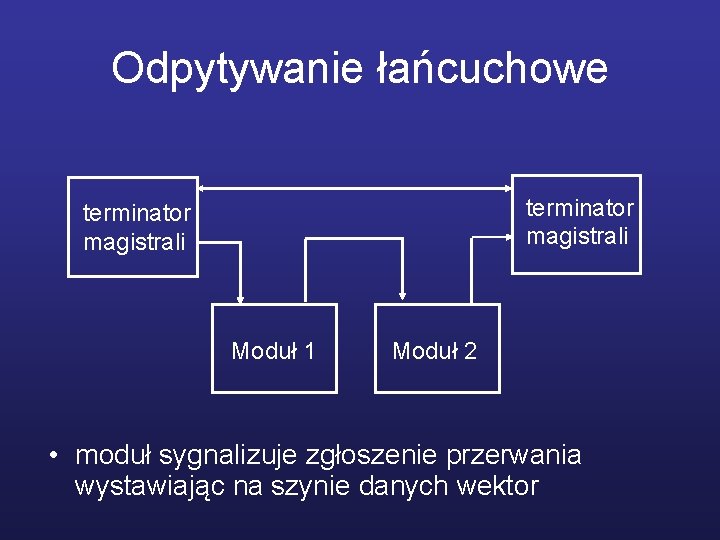 Odpytywanie łańcuchowe

terminator magistrali

terminator magistrali

Moduł 1

Moduł 2

• moduł sygnalizuje zgłoszenie przerwania wystawiając na szynie danych wektor